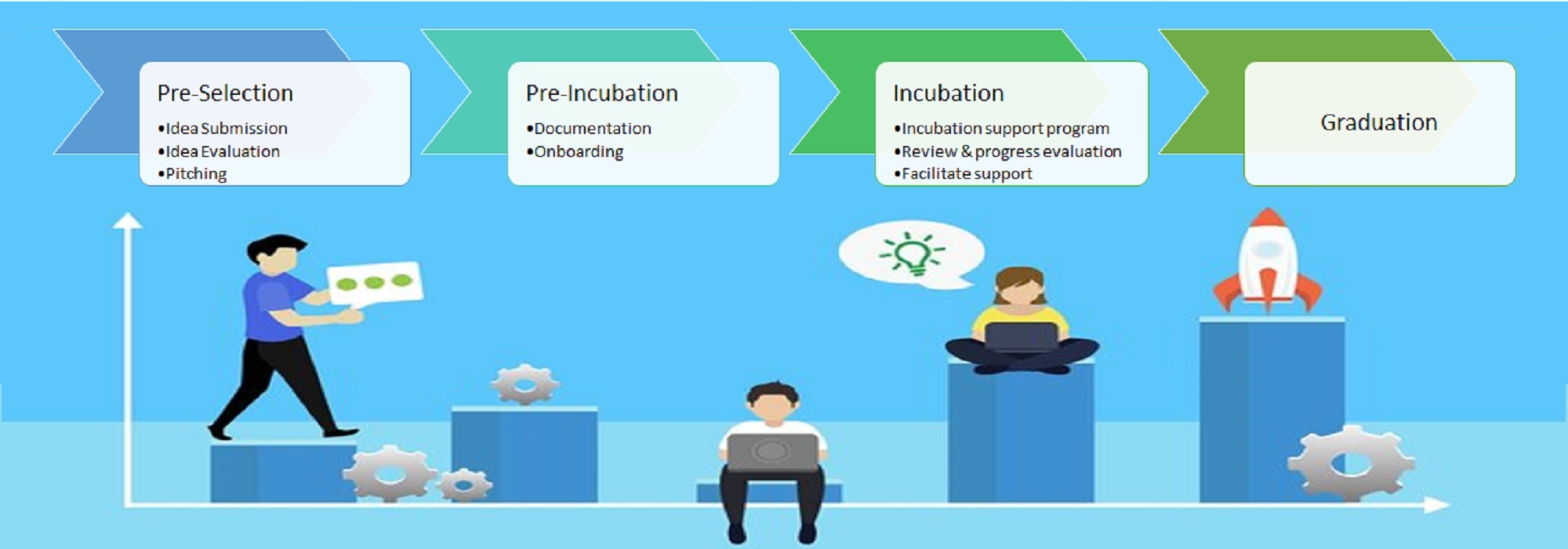 Pre-Selection
•Idea Submission
•Idea Evaluation
•Pitching

Pre-Incubation
•Documentation
•Onboarding

Incubation
•Incubation support program
•Review & progress evaluation
•Facilitate support

Graduation